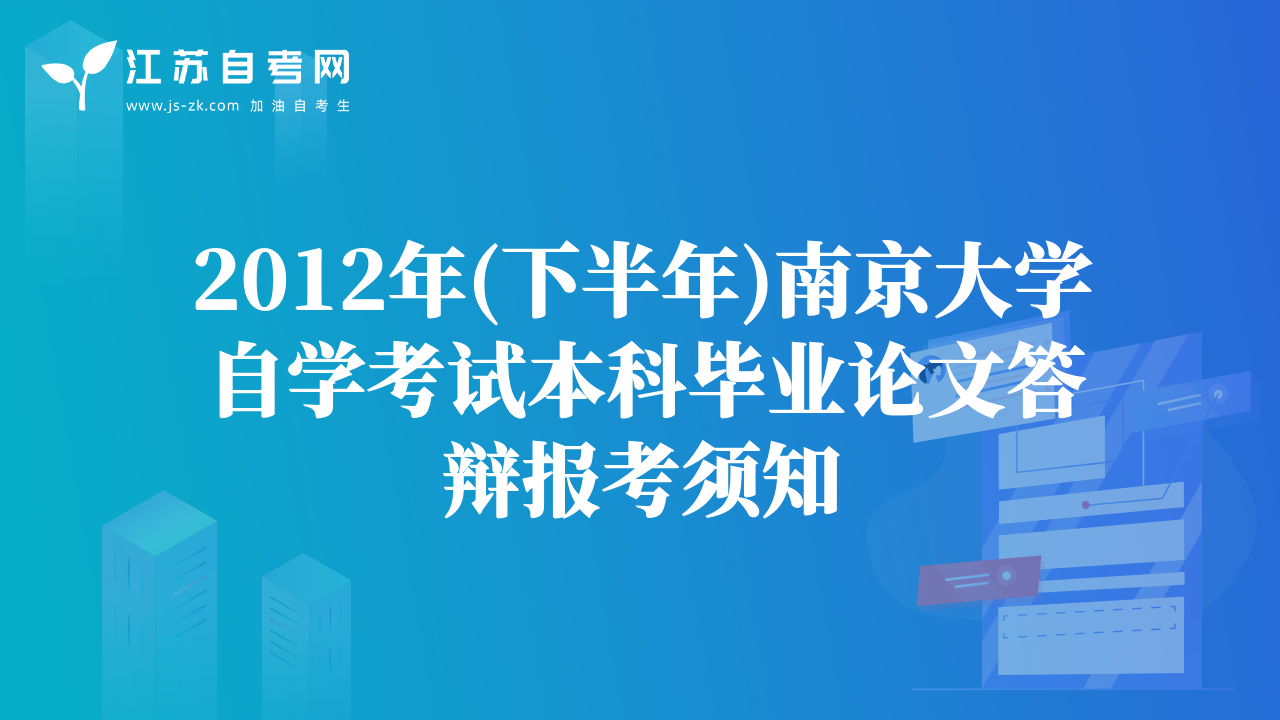 江苏自考网
www.js-zk.com 加油自考生

2012年(下半年)南京大学自学考试本科毕业论文答辩报考须知